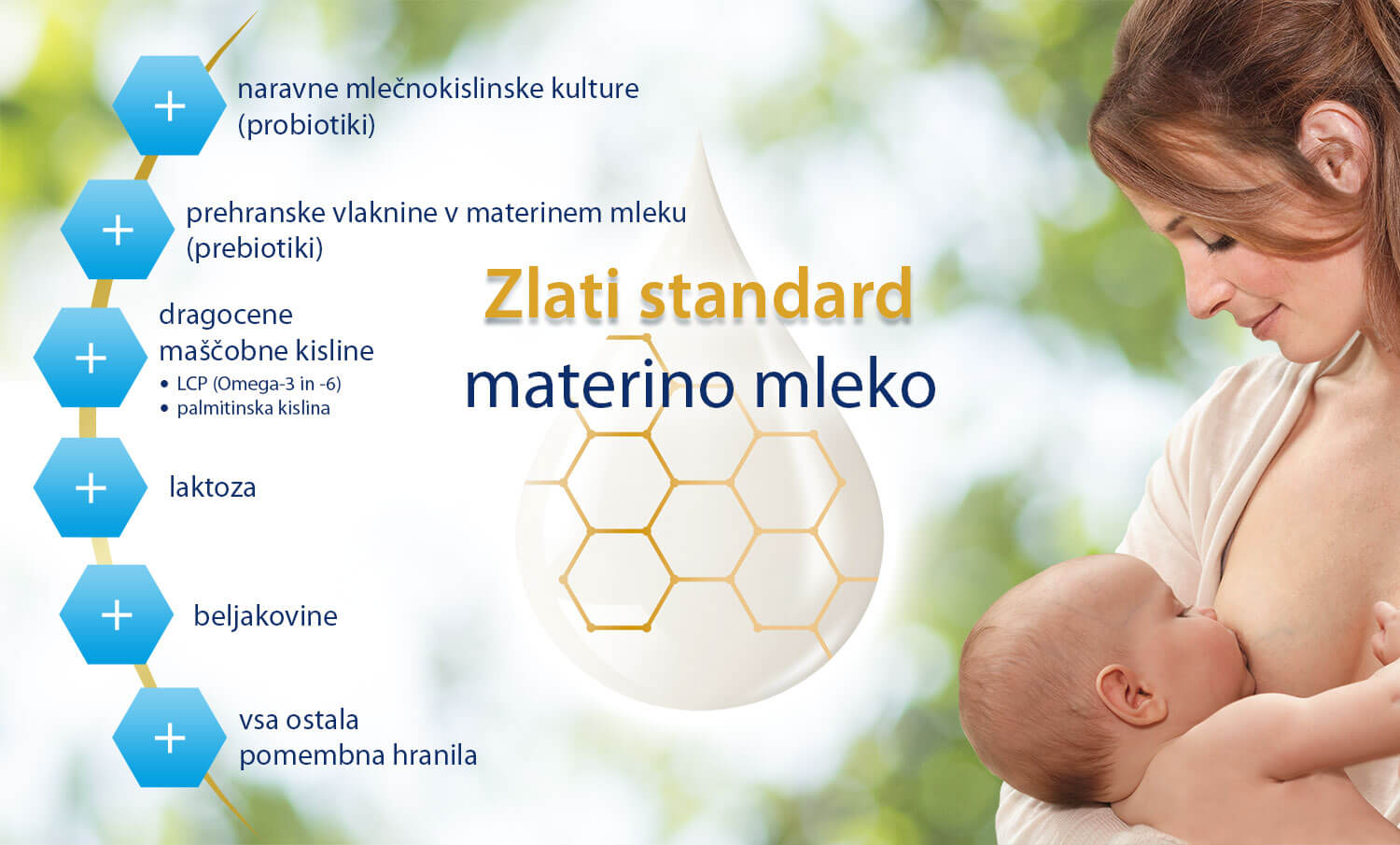 + naravne mlečnokislinske kulture (probiotiki)

+ prehranske vlaknine v materinem mleku (prebiotiki)

+ dragocene maščobne kisline
• LCP (Omega-3 in -6)
• palmitinska kislina

+ laktoza

+ beljakovine

+ vsa ostala pomembna hranila

Zlati standard
materino mleko